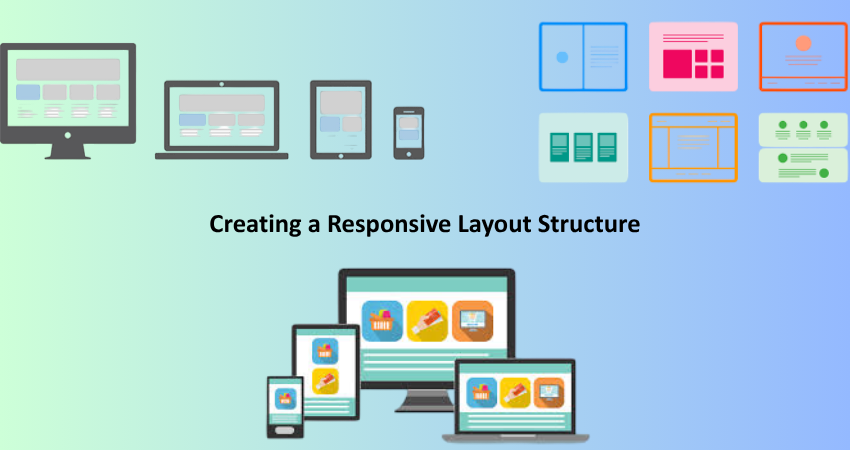 Creating a Responsive Layout Structure